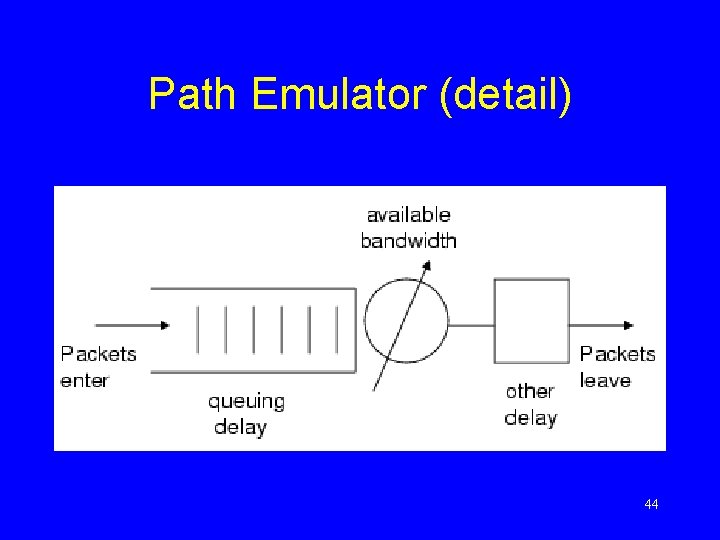 Path Emulator (detail)

available bandwidth

Packets enter

queuing delay

other delay

Packets leave

44